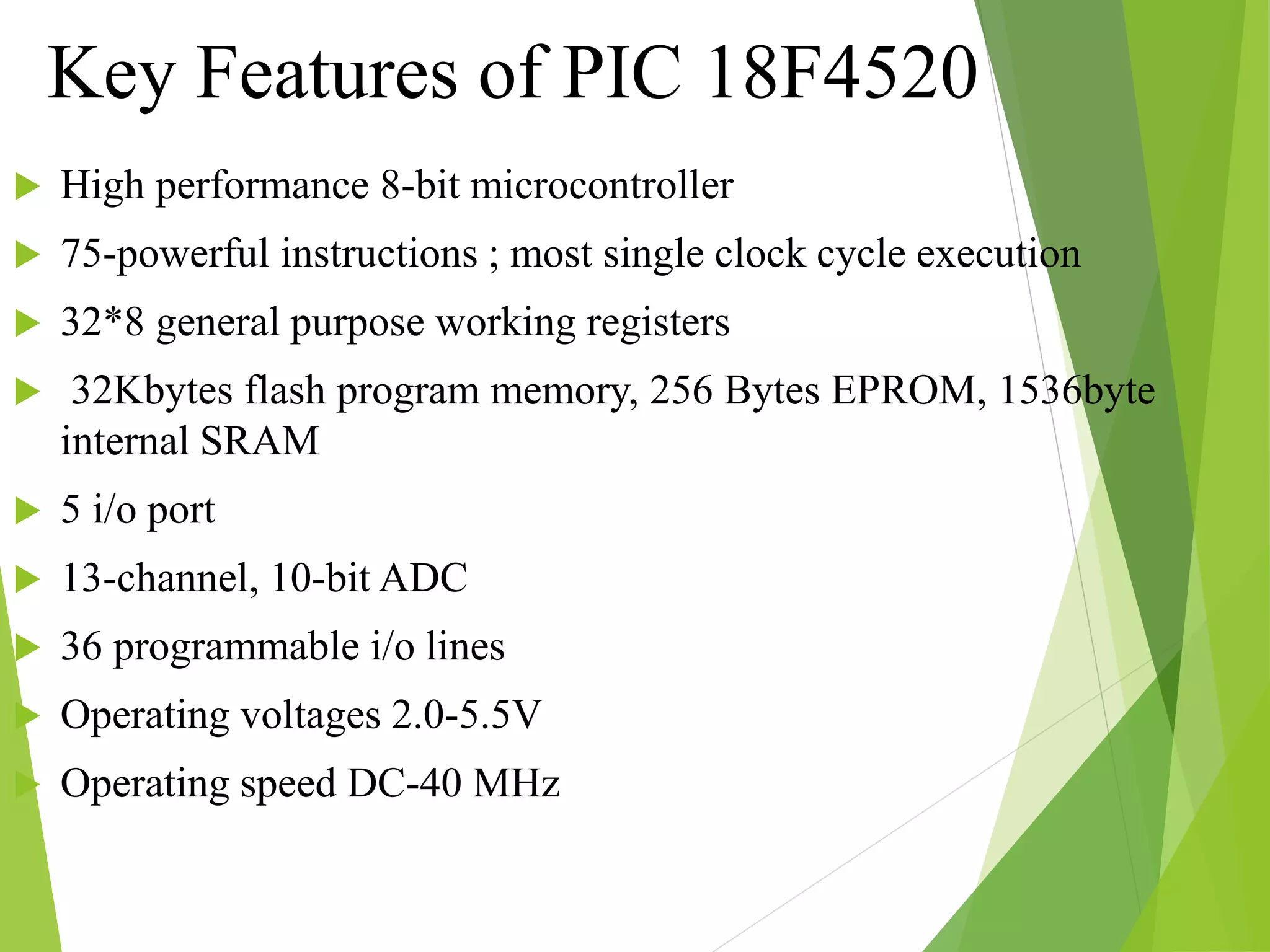 Key Features of PIC 18F4520

High performance 8-bit microcontroller

75-powerful instructions ; most single clock cycle execution

32*8 general purpose working registers

32Kbytes flash program memory, 256 Bytes EPROM, 1536byte internal SRAM

5 i/o port

13-channel, 10-bit ADC

36 programmable i/o lines

Operating voltages 2.0-5.5V

Operating speed DC-40 MHz